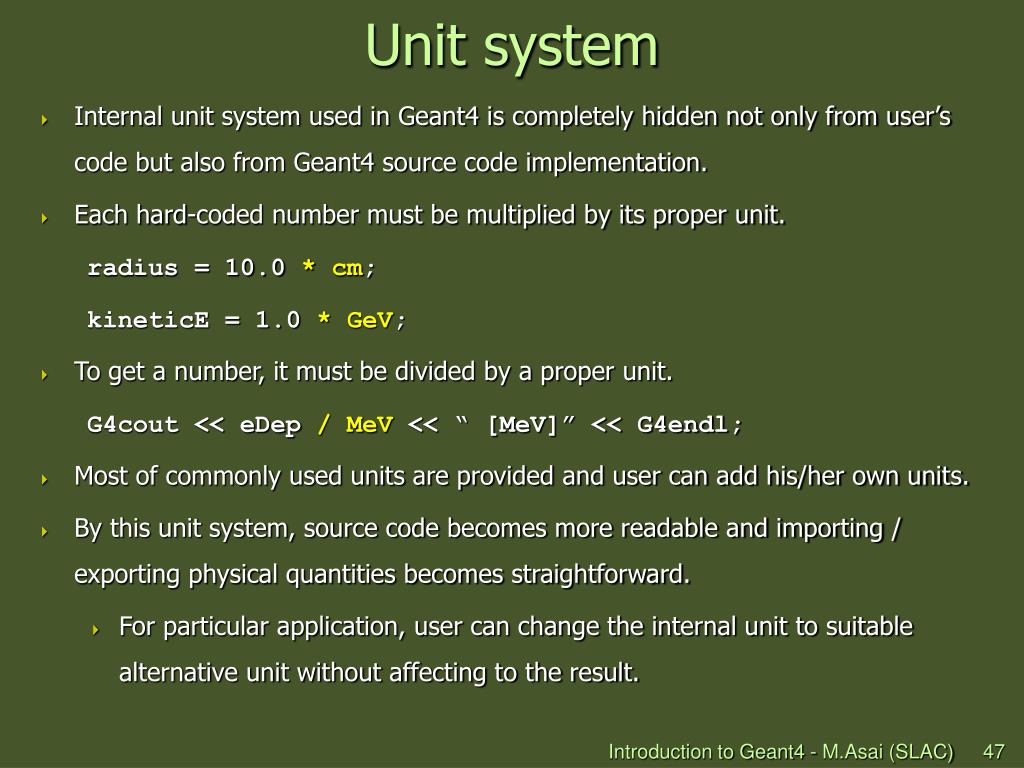 Unit system

Internal unit system used in Geant4 is completely hidden not only from user’s code but also from Geant4 source code implementation.

Each hard-coded number must be multiplied by its proper unit.

radius = 10.0 * cm;

kineticE = 1.0 * GeV;

To get a number, it must be divided by a proper unit.

G4cout << eDep / MeV << “ [MeV]” << G4endl;

Most of commonly used units are provided and user can add his/her own units.

By this unit system, source code becomes more readable and importing / exporting physical quantities becomes straightforward.

For particular application, user can change the internal unit to suitable alternative unit without affecting to the result.

Introduction to Geant4 - M.Asai (SLAC) 47